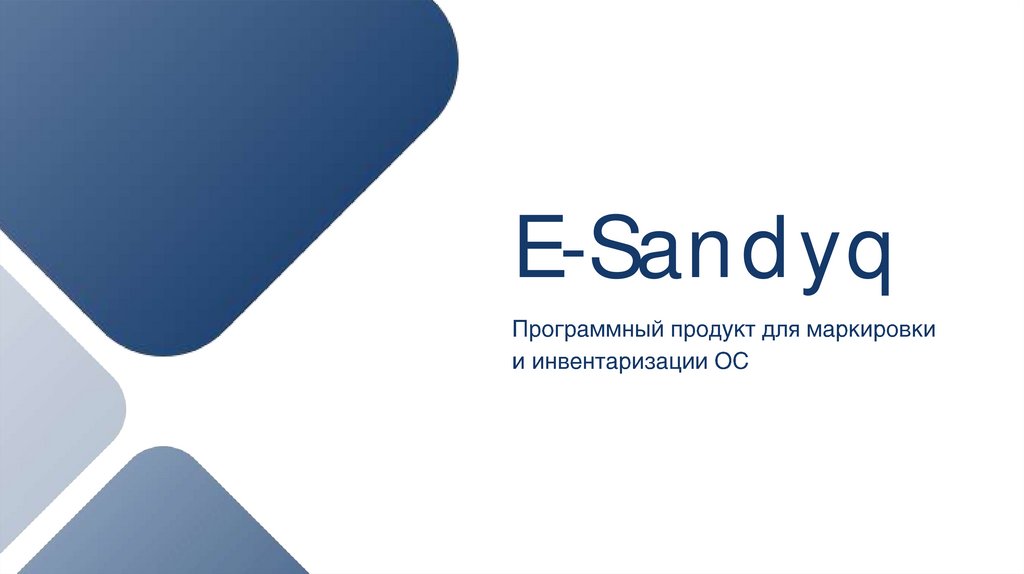 E-Sandyq

Программный продукт для маркировки и инвентаризации ОС